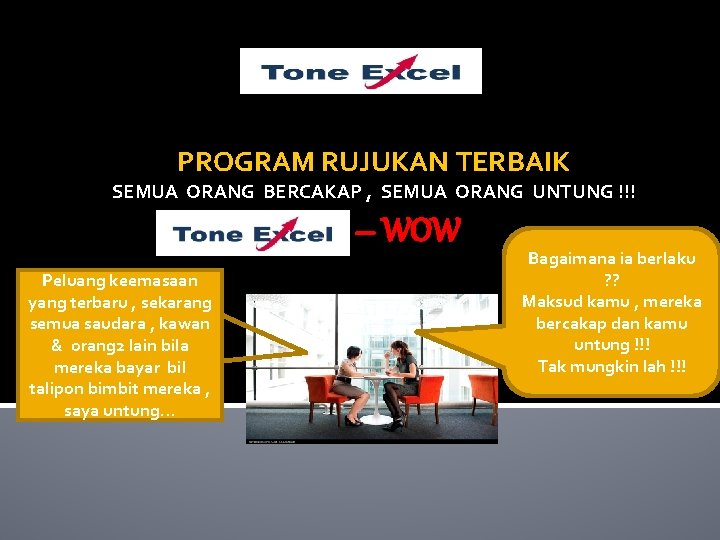 Tone Excel

PROGRAM RUJUKAN TERBAIK

SEMUA ORANG BERCAKAP , SEMUA ORANG UNTUNG !!!

Tone Excel – WOW

Peluang keemasaan yang terbaru , sekarang semua saudara , kawan & orang2 lain bila mereka bayar bil talipon bimbit mereka , saya untung…

Bagaimana ia berlaku ?? Maksud kamu , mereka bercakap dan kamu untung !!! Tak mungkin lah !!!